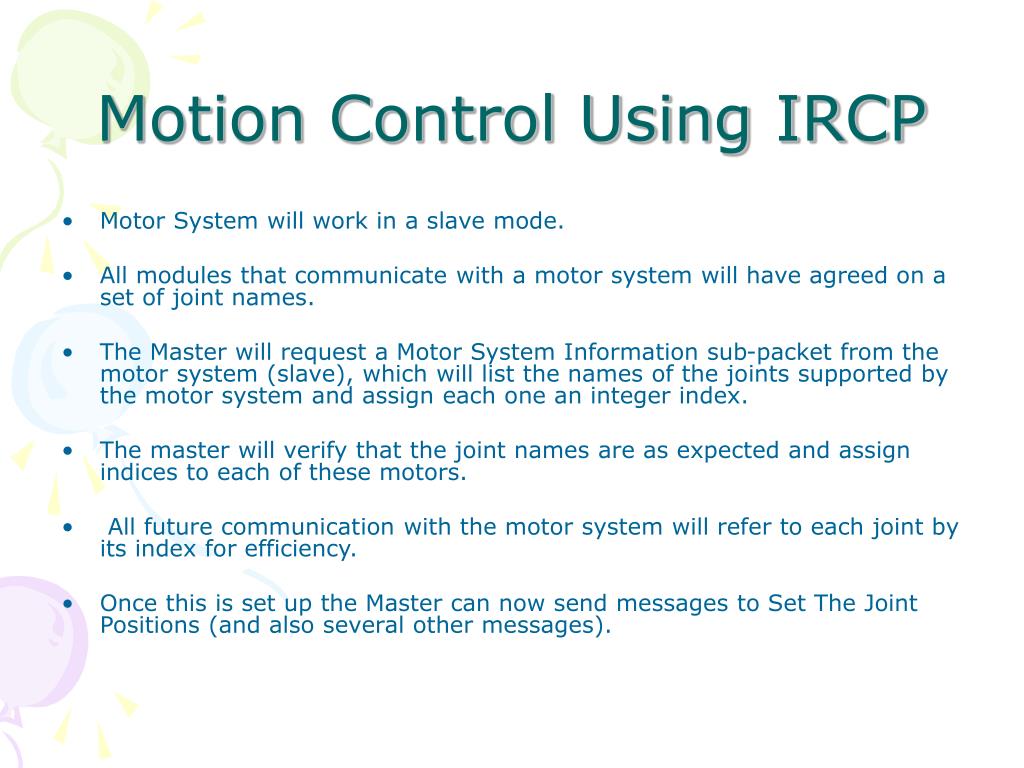 Motion Control Using IRCP

• Motor System will work in a slave mode.

• All modules that communicate with a motor system will have agreed on a set of joint names.

• The Master will request a Motor System Information sub-packet from the motor system (slave), which will list the names of the joints supported by the motor system and assign each one an integer index.

• The master will verify that the joint names are as expected and assign indices to each of these motors.

• All future communication with the motor system will refer to each joint by its index for efficiency.

• Once this is set up the Master can now send messages to Set The Joint Positions (and also several other messages).